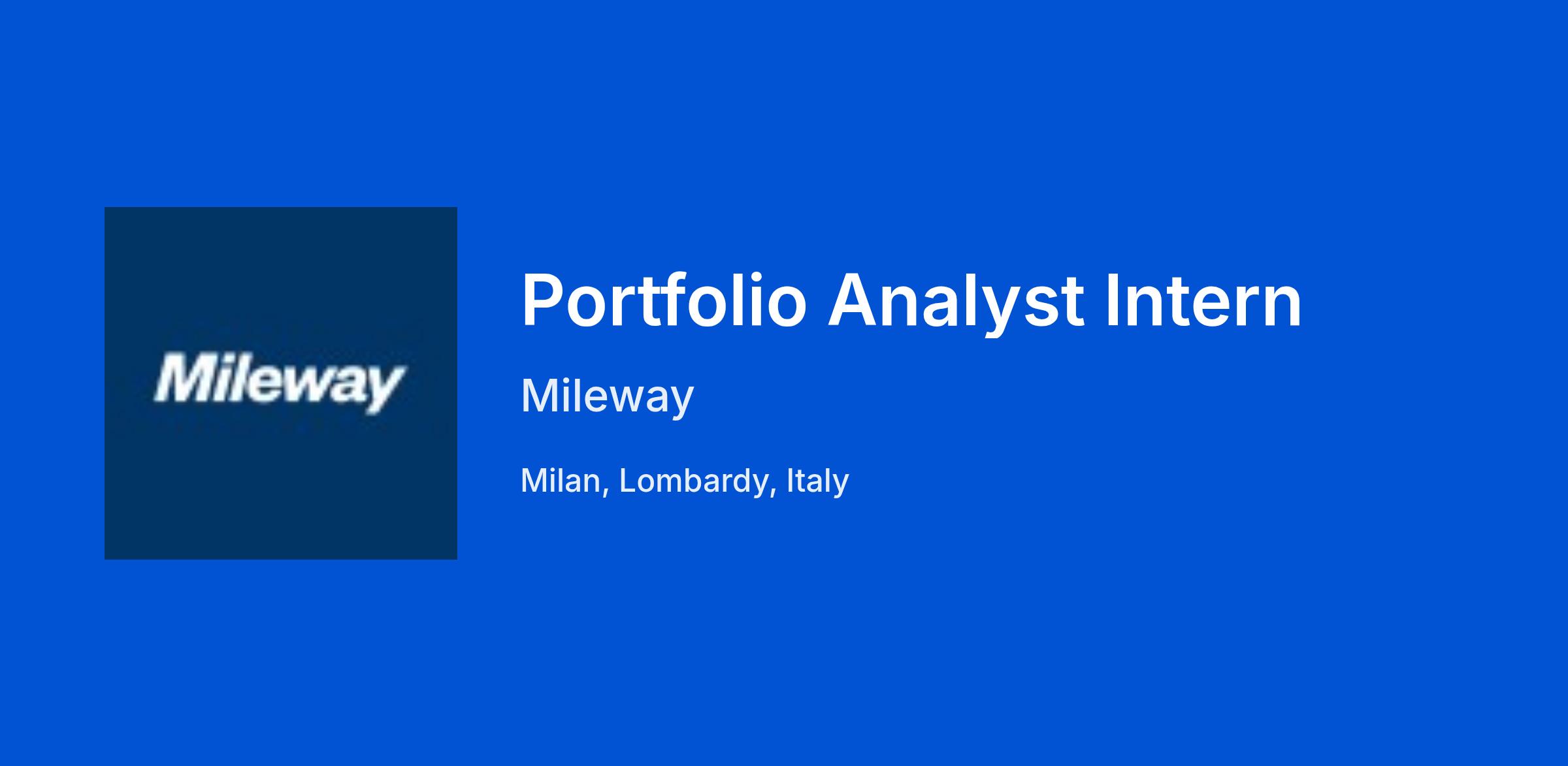 Mileway

Portfolio Analyst Intern

Mileway

Milan, Lombardy, Italy